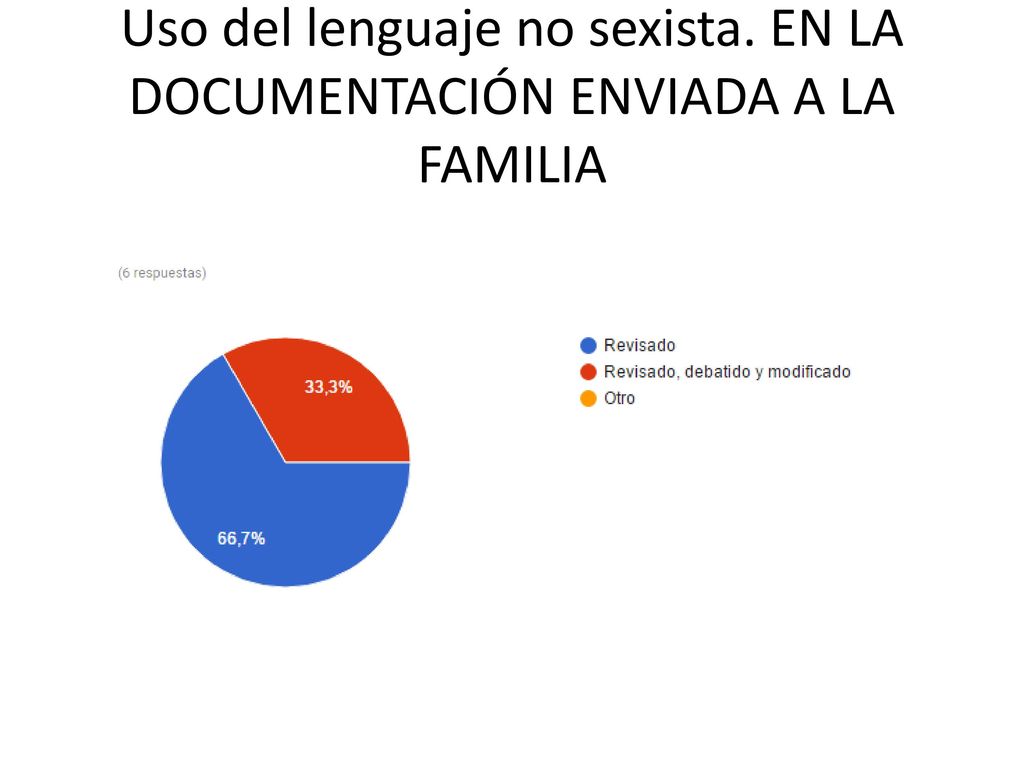 Uso del lenguaje no sexista. EN LA DOCUMENTACIÓN ENVIADA A LA FAMILIA

(6 respuestas)

33,3%

66,7%

Revisado
Revisado, debatido y modificado
Otro